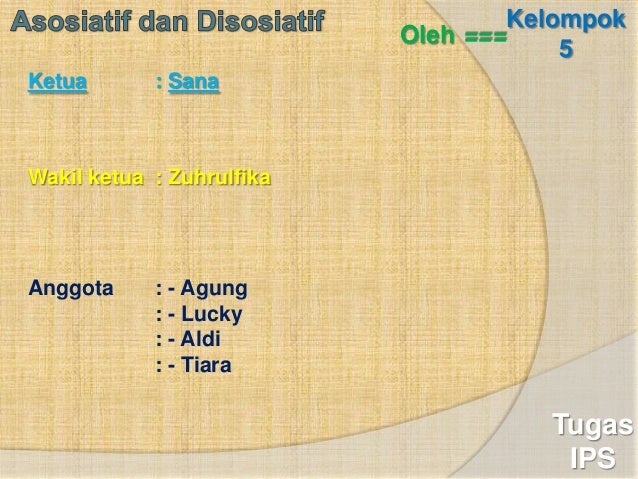 Asosiatif dan Disosiatif

Oleh === Kelompok 5

Ketua : Sana

Wakil ketua : Zuhrulfika

Anggota : - Agung
: - Lucky
: - Aldi
: - Tiara

Tugas IPS